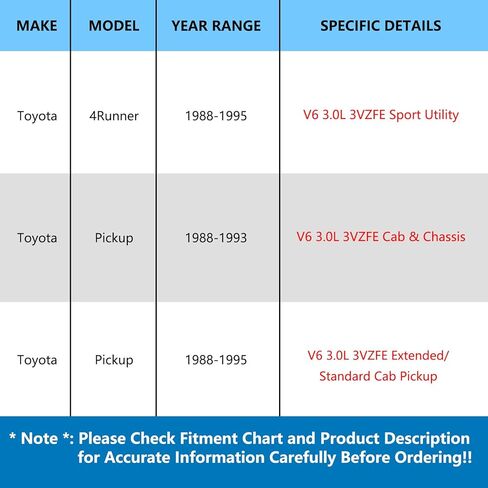 | MAKE | MODEL | YEAR RANGE | SPECIFIC DETAILS |
|---|---|---|---|
| Toyota | 4Runner | 1988-1995 | V6 3.0L 3VZFE Sport Utility |
| Toyota | Pickup | 1988-1993 | V6 3.0L 3VZFE Cab & Chassis |
| Toyota | Pickup | 1988-1995 | V6 3.0L 3VZFE Extended/ Standard Cab Pickup |

* Note *: Please Check Fitment Chart and Product Description for Accurate Information Carefully Before Ordering!!